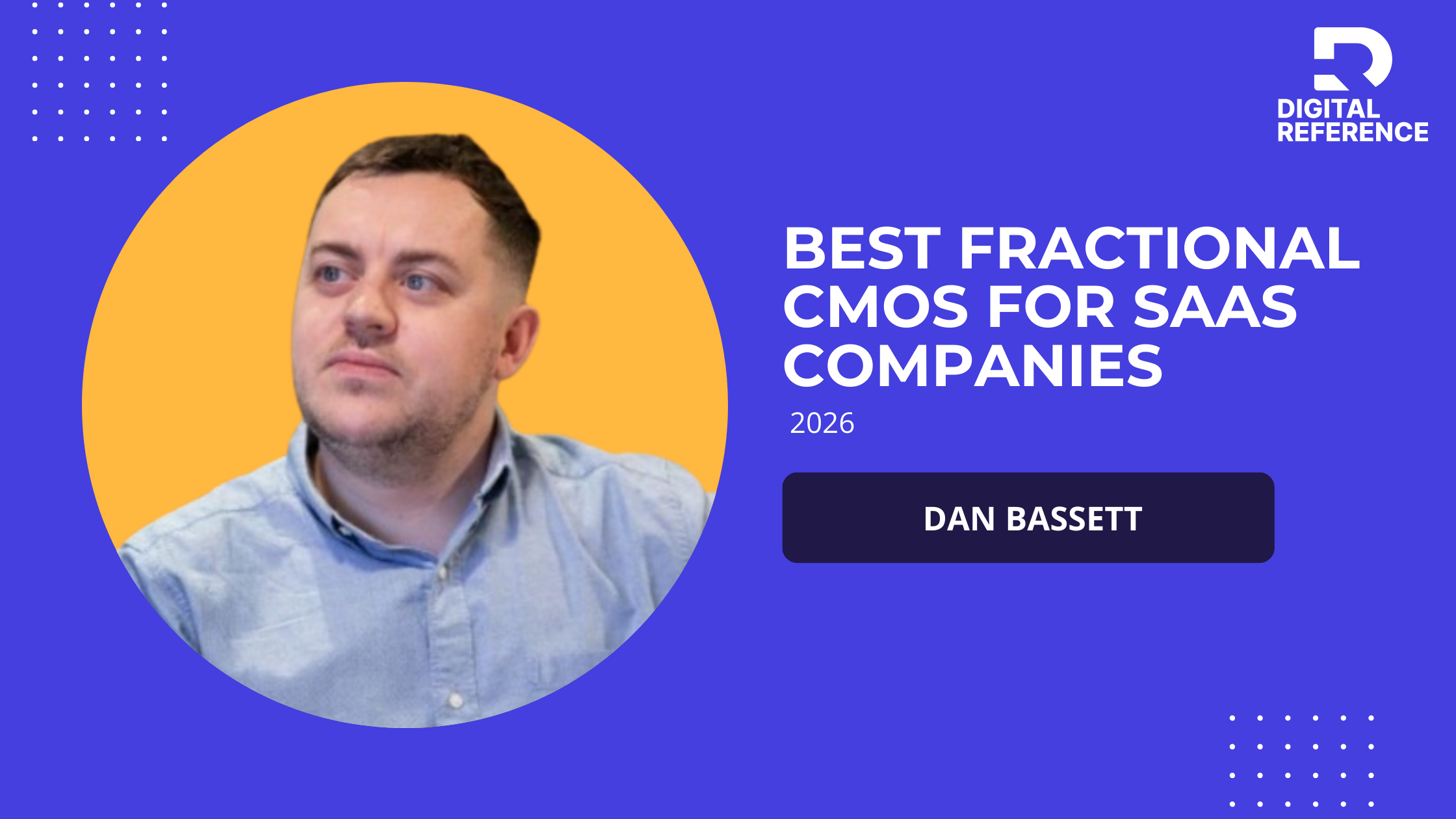 DIGITAL REFERENCE

BEST FRACTIONAL CMOS FOR SAAS COMPANIES

2026

DAN BASSETT